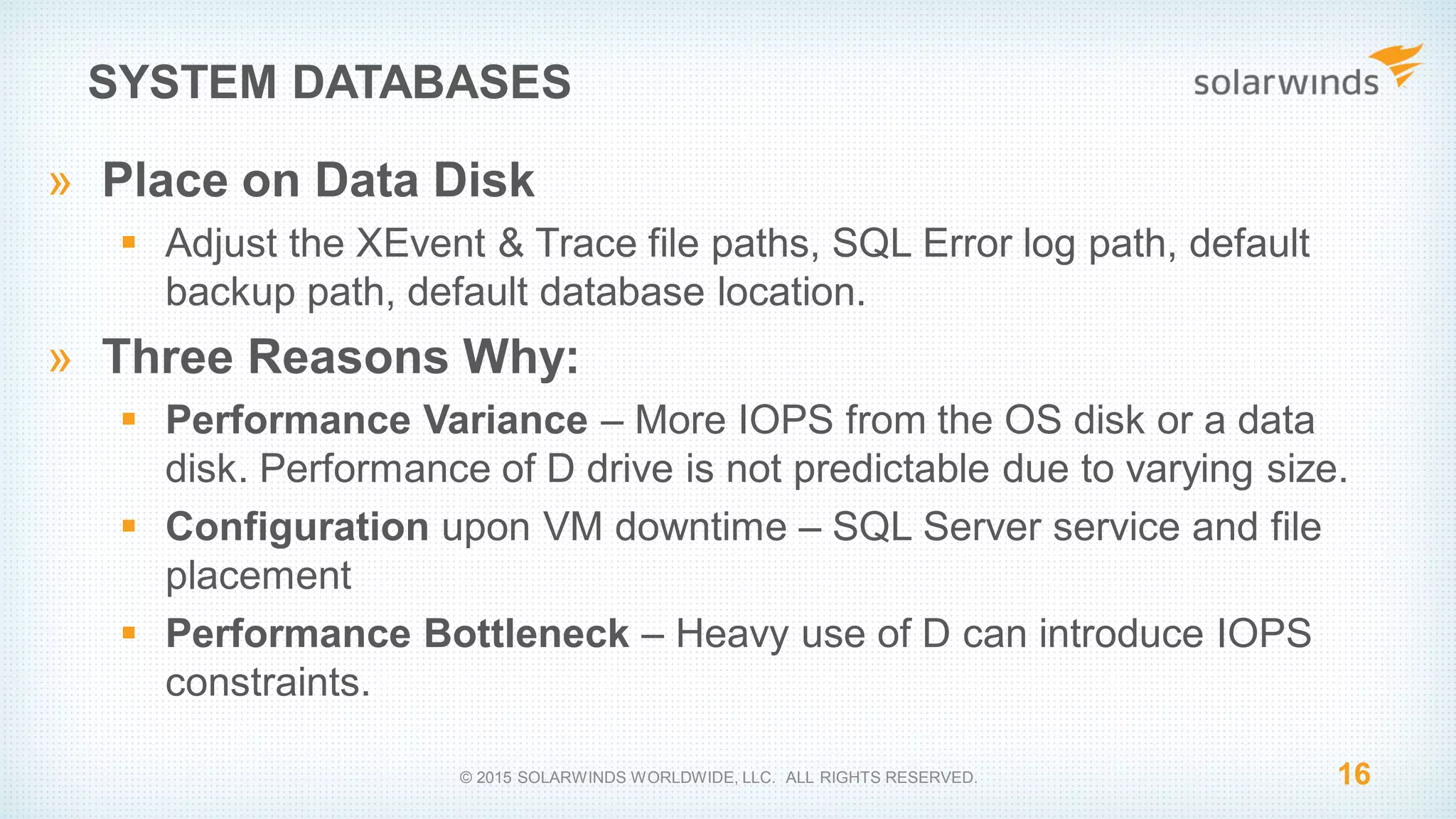 SYSTEM DATABASES

solarwinds

» Place on Data Disk

▪ Adjust the XEvent & Trace file paths, SQL Error log path, default backup path, default database location.

» Three Reasons Why:

▪ Performance Variance – More IOPS from the OS disk or a data disk. Performance of D drive is not predictable due to varying size.

▪ Configuration upon VM downtime – SQL Server service and file placement

▪ Performance Bottleneck – Heavy use of D can introduce IOPS constraints.

© 2015 SOLARWINDS WORLDWIDE, LLC. ALL RIGHTS RESERVED.

16